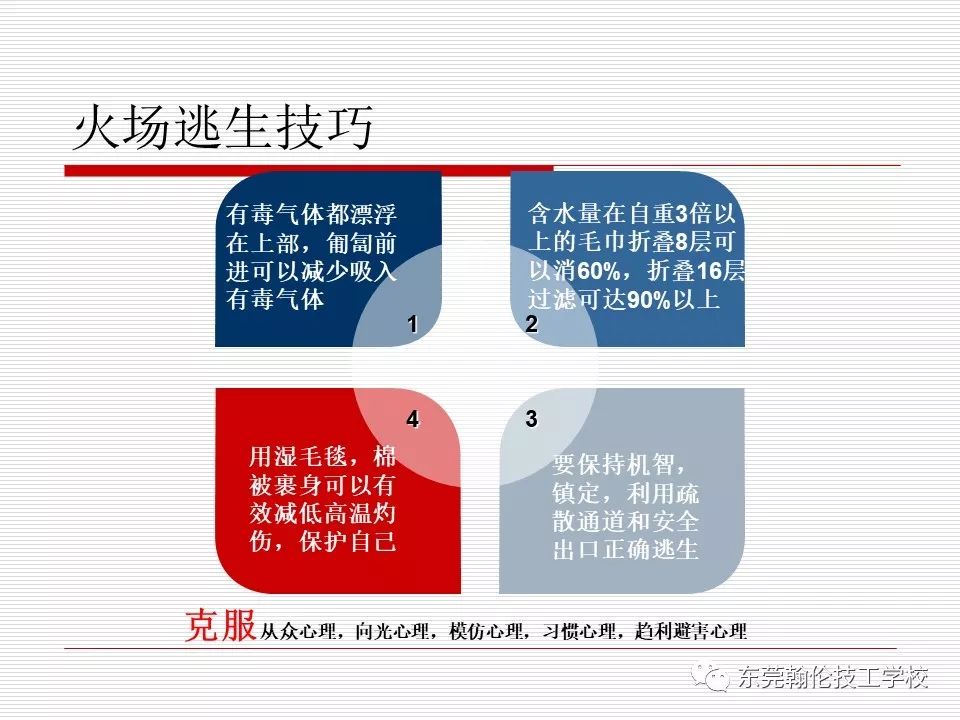 火场逃生技巧

有毒气体都漂浮在上部，匍匐前进可以减少吸入有毒气体

1

含水量在自重3倍以上的毛巾折叠8层可以消60%，折叠16层过滤可达90%以上

2

4

用湿毛毯，棉被裹身可以有效减低高温灼伤，保护自己

3

要保持机智，镇定，利用疏散通道和安全出口正确逃生

克服从众心理，向光心理，模仿心理，习惯心理，趋利避害心理

东莞翰伦技工学校